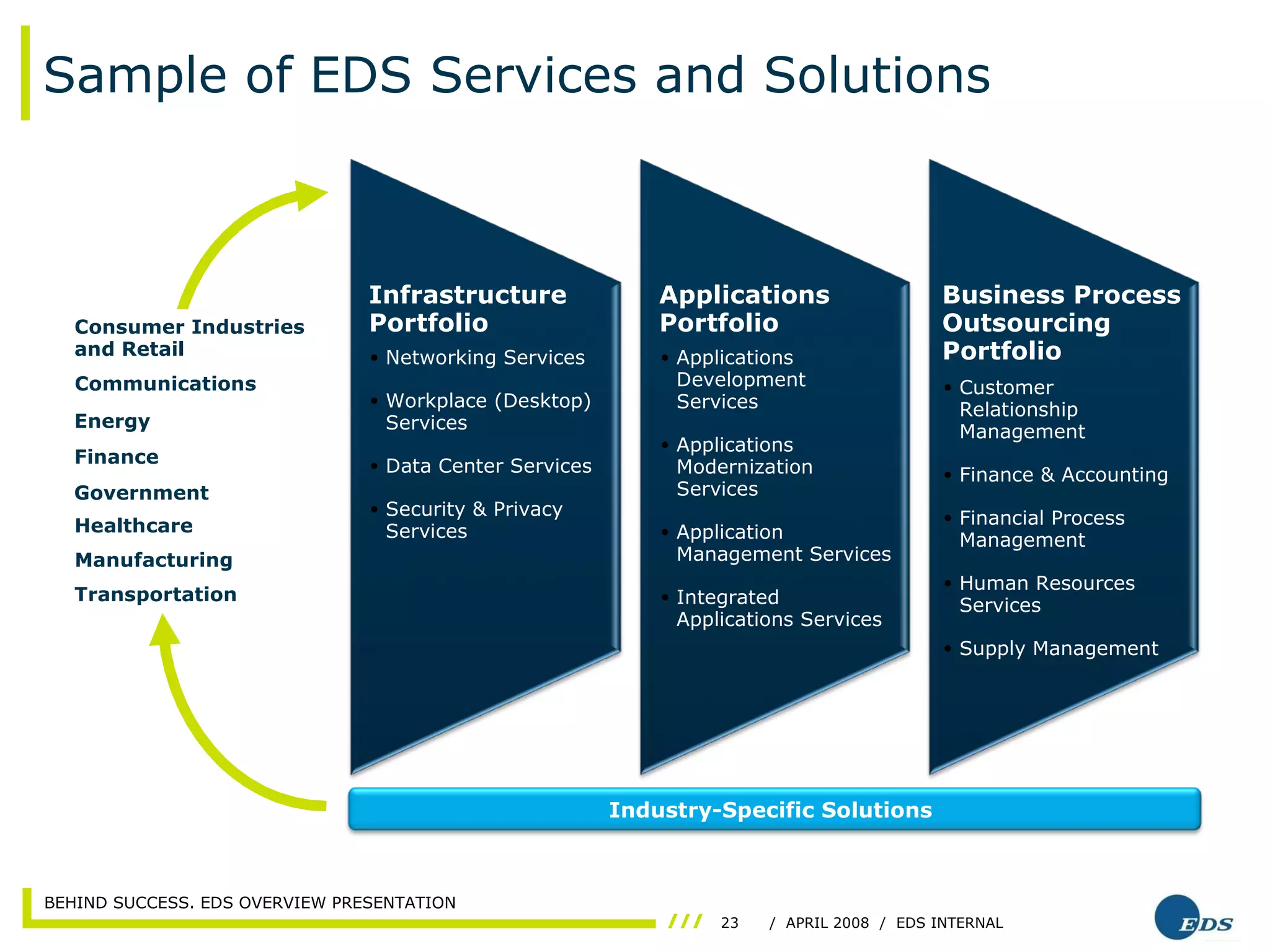 Sample of EDS Services and Solutions

Consumer Industries and Retail
Communications
Energy
Finance
Government
Healthcare
Manufacturing
Transportation

Infrastructure Portfolio
• Networking Services
• Workplace (Desktop) Services
• Data Center Services
• Security & Privacy Services

Applications Portfolio
• Applications Development Services
• Applications Modernization Services
• Application Management Services
• Integrated Applications Services

Business Process Outsourcing Portfolio
• Customer Relationship Management
• Finance & Accounting
• Financial Process Management
• Human Resources Services
• Supply Management

Industry-Specific Solutions

BEHIND SUCCESS. EDS OVERVIEW PRESENTATION
/// 23 / APRIL 2008 / EDS INTERNAL
EDS